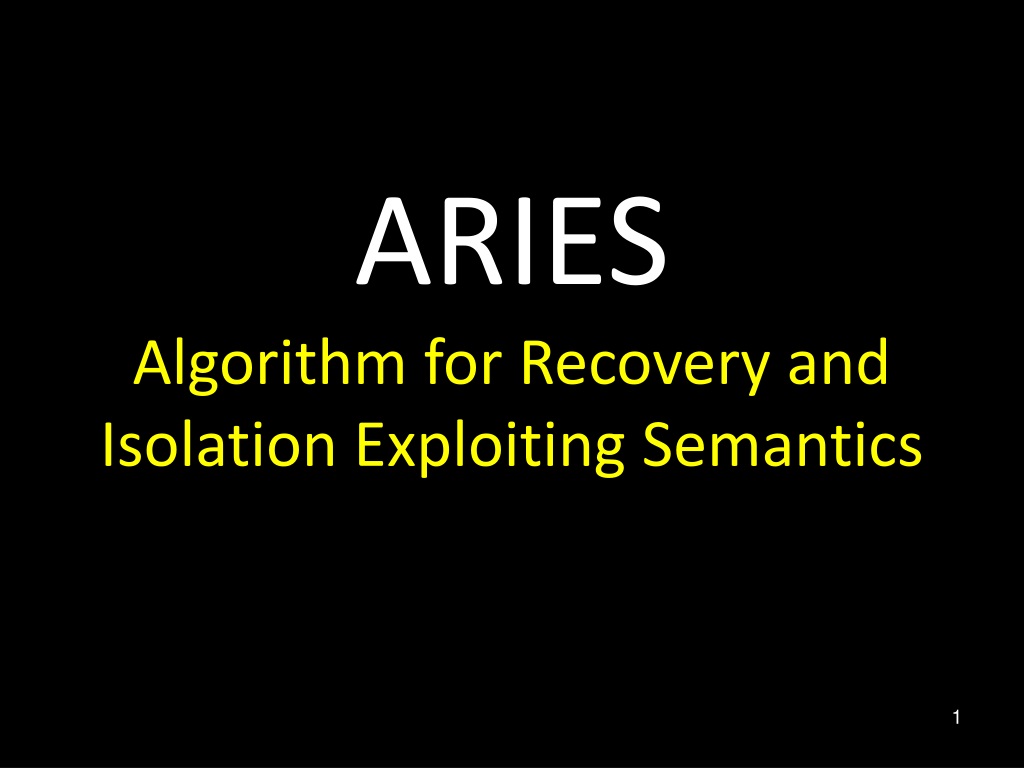 ARIES

Algorithm for Recovery and Isolation Exploiting Semantics

1